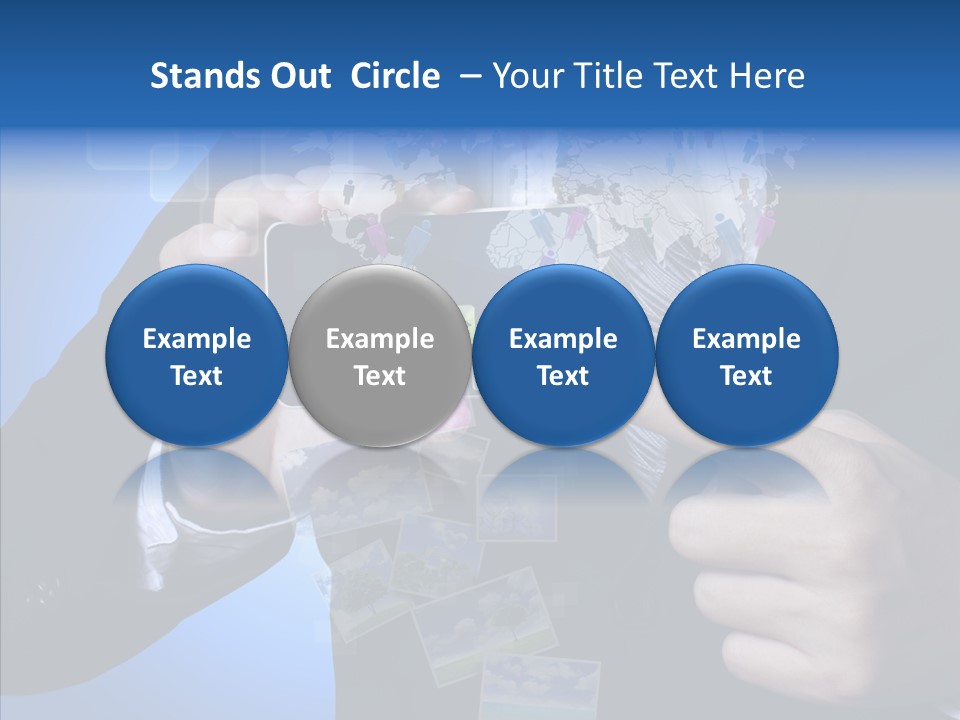 Stands Out Circle – Your Title Text Here

Example Text

Example Text

Example Text

Example Text